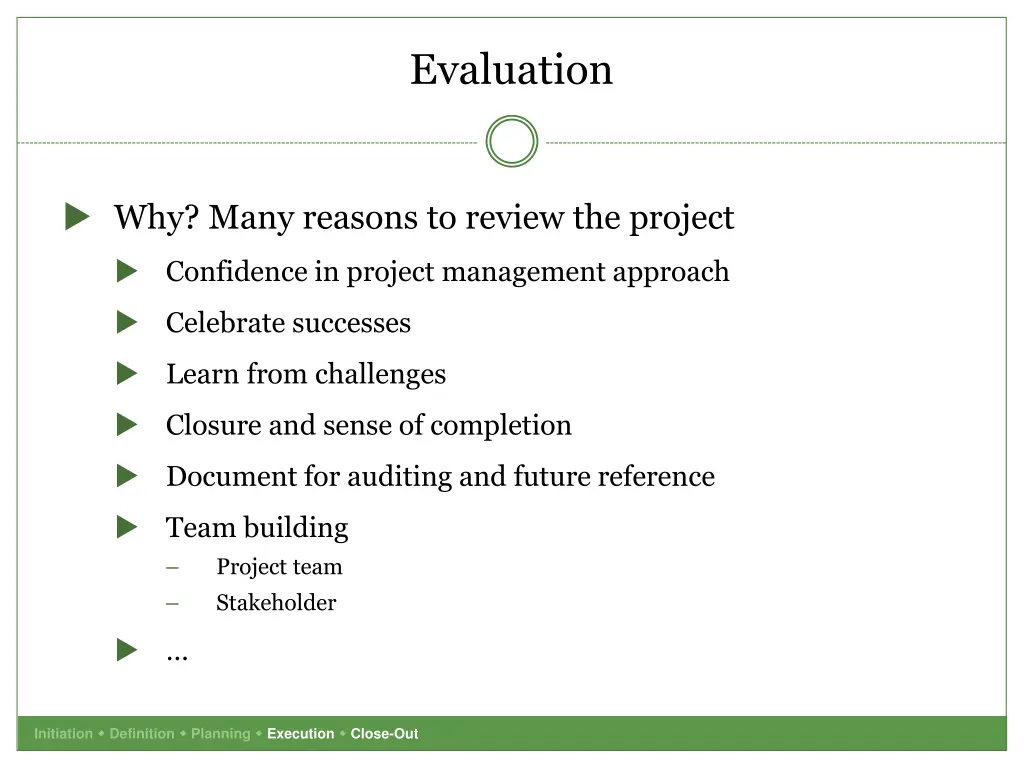 Evaluation

Why? Many reasons to review the project

Confidence in project management approach

Celebrate successes

Learn from challenges

Closure and sense of completion

Document for auditing and future reference

Team building

– Project team

– Stakeholder

…

Initiation • Definition • Planning • Execution • Close-Out